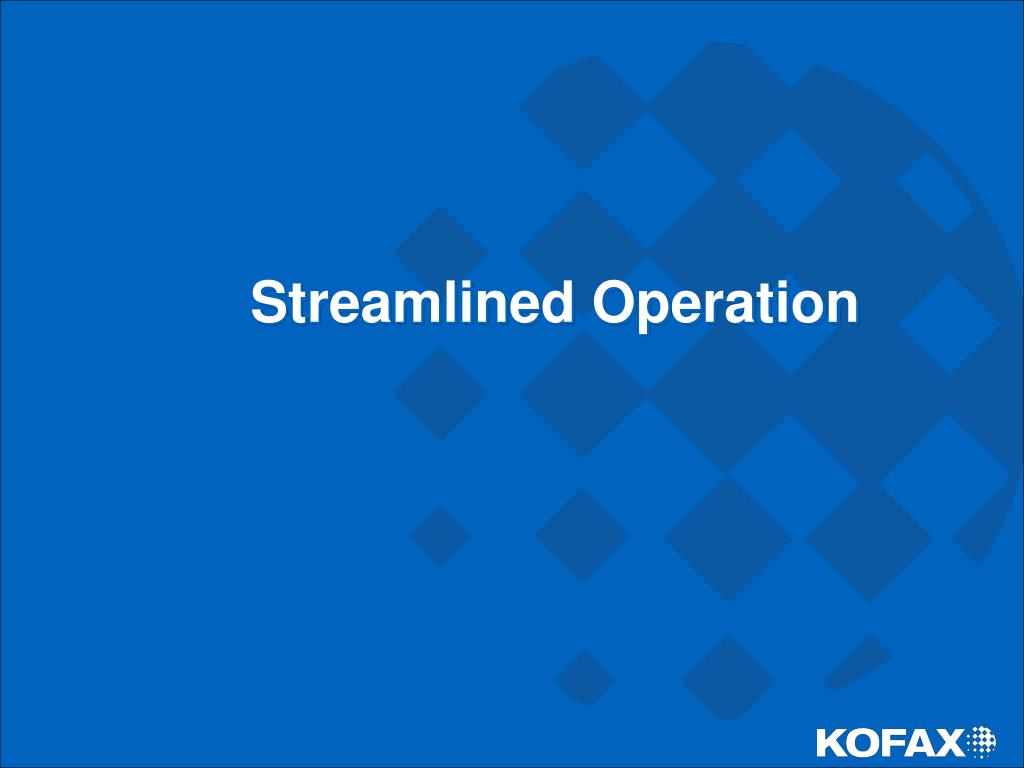 Streamlined Operation

KOFAX